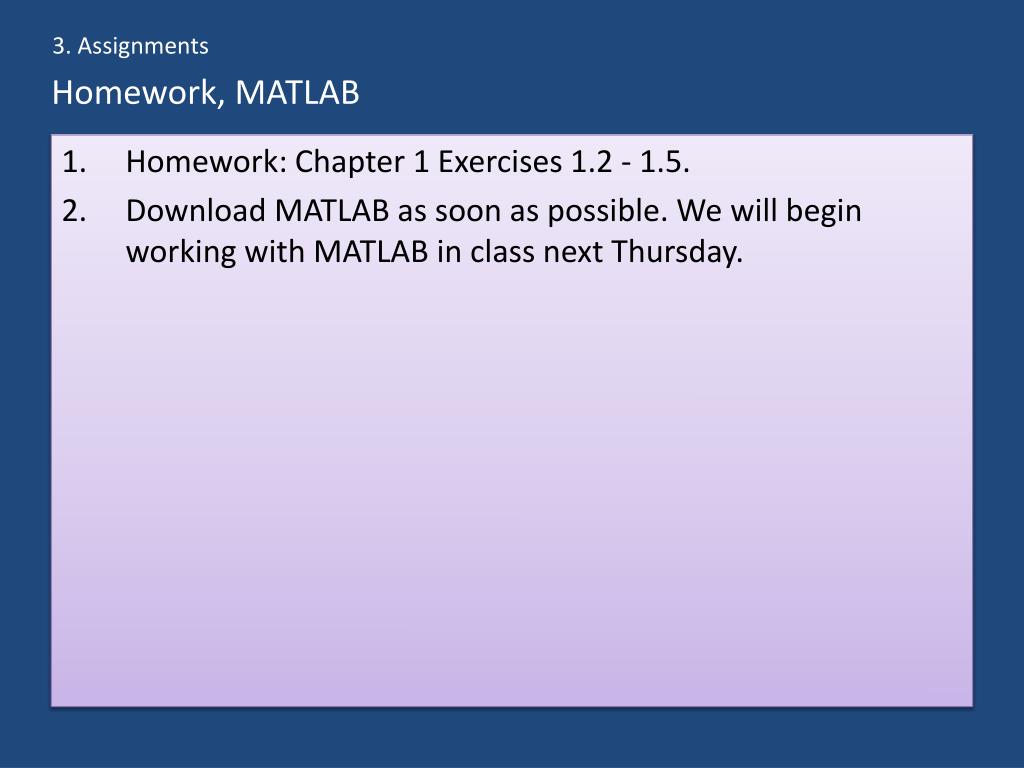 3. Assignments

Homework, MATLAB

1. Homework: Chapter 1 Exercises 1.2 - 1.5.
2. Download MATLAB as soon as possible. We will begin working with MATLAB in class next Thursday.